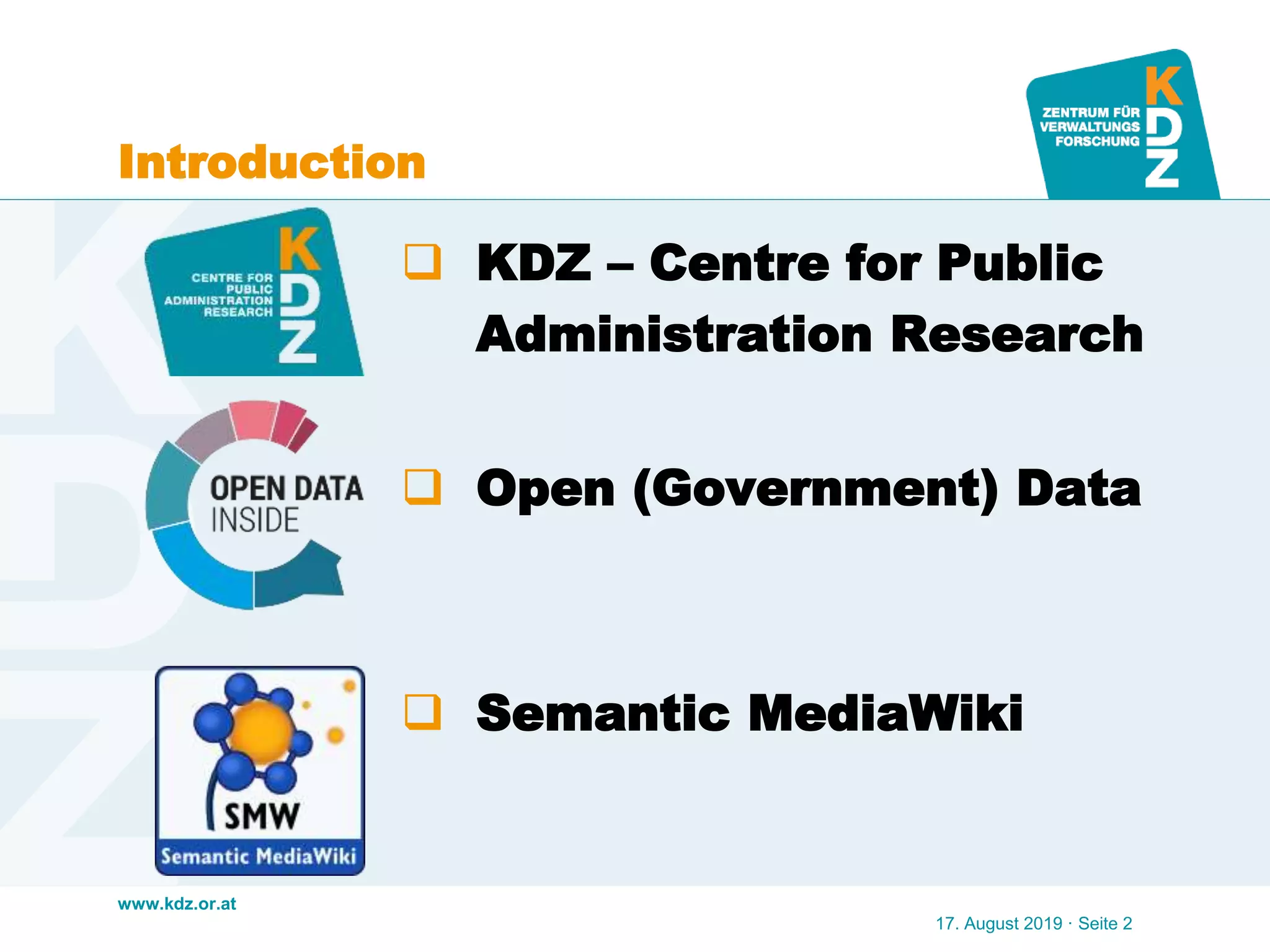 ZENTRUM FÜR VERWALTUNGS FORSCHUNG
KDZ

Introduction

CENTRE FOR PUBLIC ADMINISTRATION RESEARCH
KDZ

❑ KDZ – Centre for Public Administration Research

OPEN DATA INSIDE

❑ Open (Government) Data

SMW
Semantic MediaWiki

❑ Semantic MediaWiki

www.kdz.or.at

17. August 2019 · Seite 2